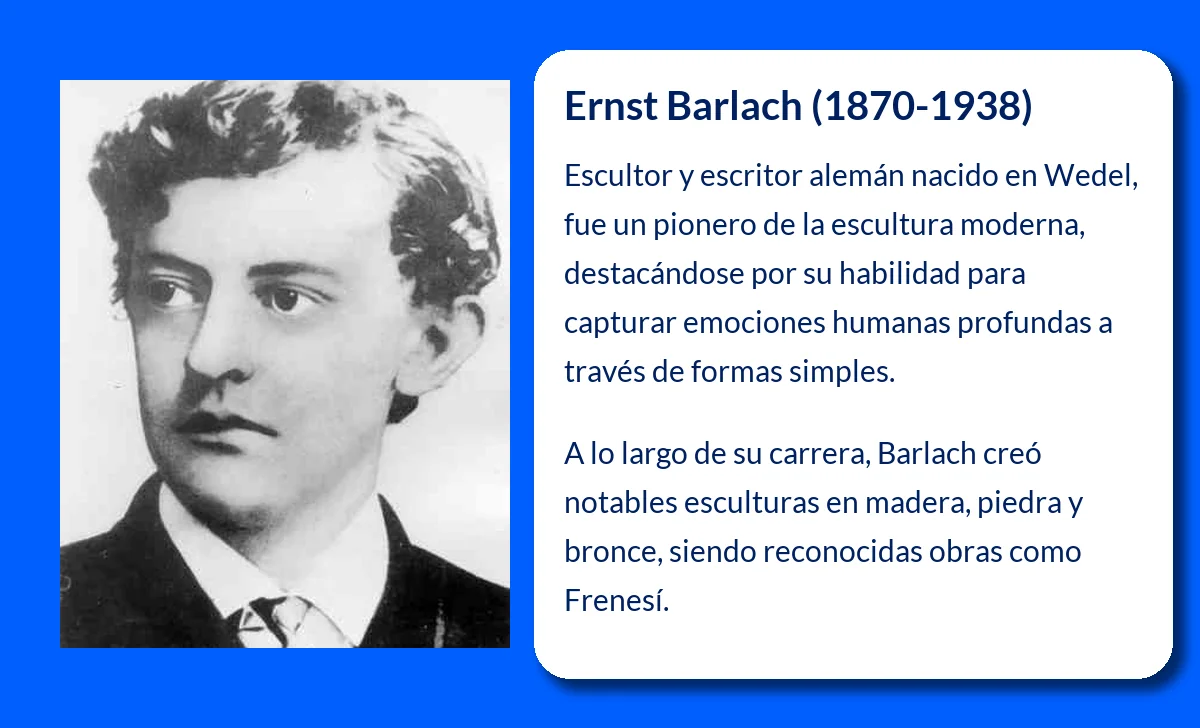 Ernst Barlach (1870-1938)

Escultor y escritor alemán nacido en Wedel, fue un pionero de la escultura moderna, destacándose por su habilidad para capturar emociones humanas profundas a través de formas simples.

A lo largo de su carrera, Barlach creó notables esculturas en madera, piedra y bronce, siendo reconocidas obras como Frenesí.